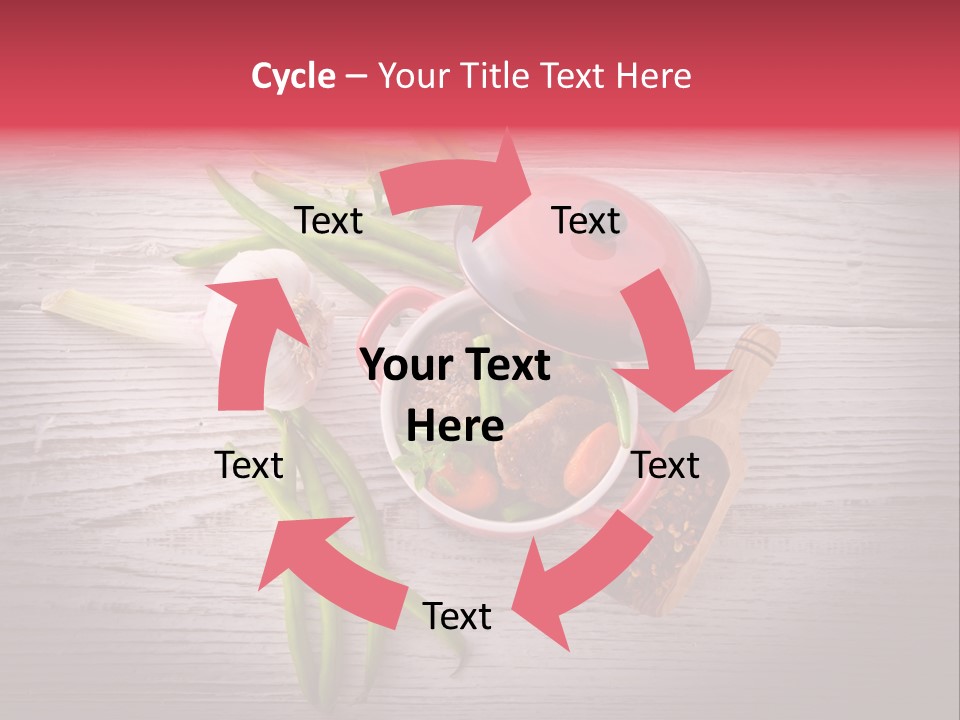 Cycle – Your Title Text Here

Text

Text

Your Text Here

Text

Text

Text